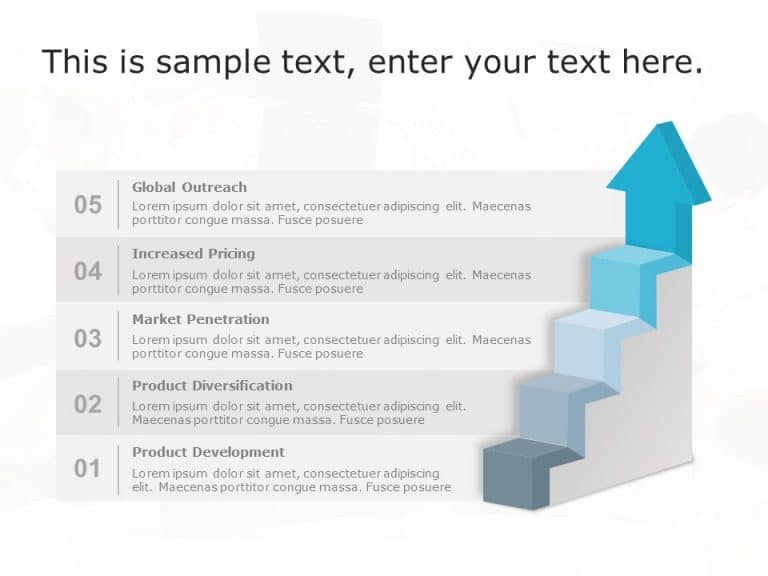 This is sample text, enter your text here.

05
Global Outreach
Lorem ipsum dolor sit amet, consectetuer adipiscing elit. Maecenas porttitor congue massa. Fusce posuere

04
Increased Pricing
Lorem ipsum dolor sit amet, consectetuer adipiscing elit. Maecenas porttitor congue massa. Fusce posuere

03
Market Penetration
Lorem ipsum dolor sit amet, consectetuer adipiscing elit. Maecenas porttitor congue massa. Fusce posuere

02
Product Diversification
Lorem ipsum dolor sit amet, consectetuer adipiscing elit. Maecenas porttitor congue massa. Fusce posuere

01
Product Development
Lorem ipsum dolor sit amet, consectetuer adipiscing elit. Maecenas porttitor congue massa. Fusce posuere